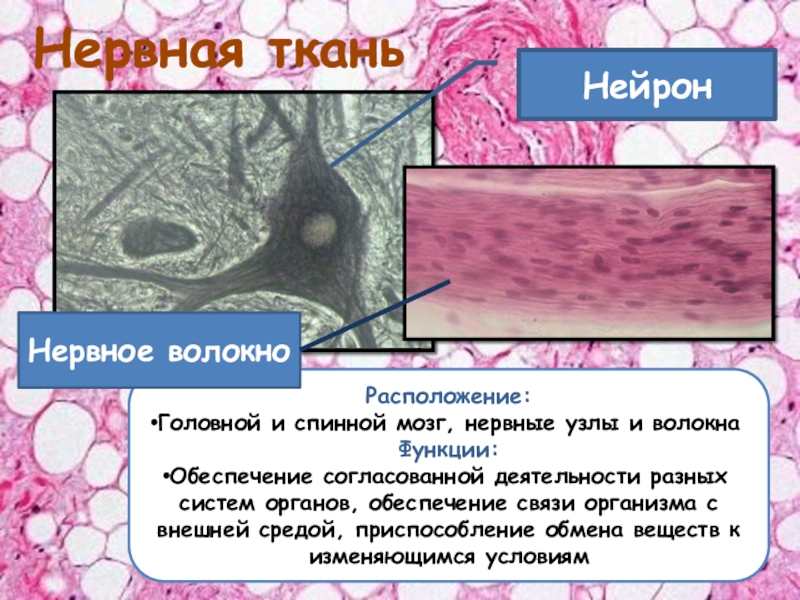 Нервная ткань

Нейрон

Нервное волокно

Расположение:
•Головной и спинной мозг, нервные узлы и волокна
Функции:
•Обеспечение согласованной деятельности разных систем органов, обеспечение связи организма с внешней средой, приспособление обмена веществ к изменяющимся условиям